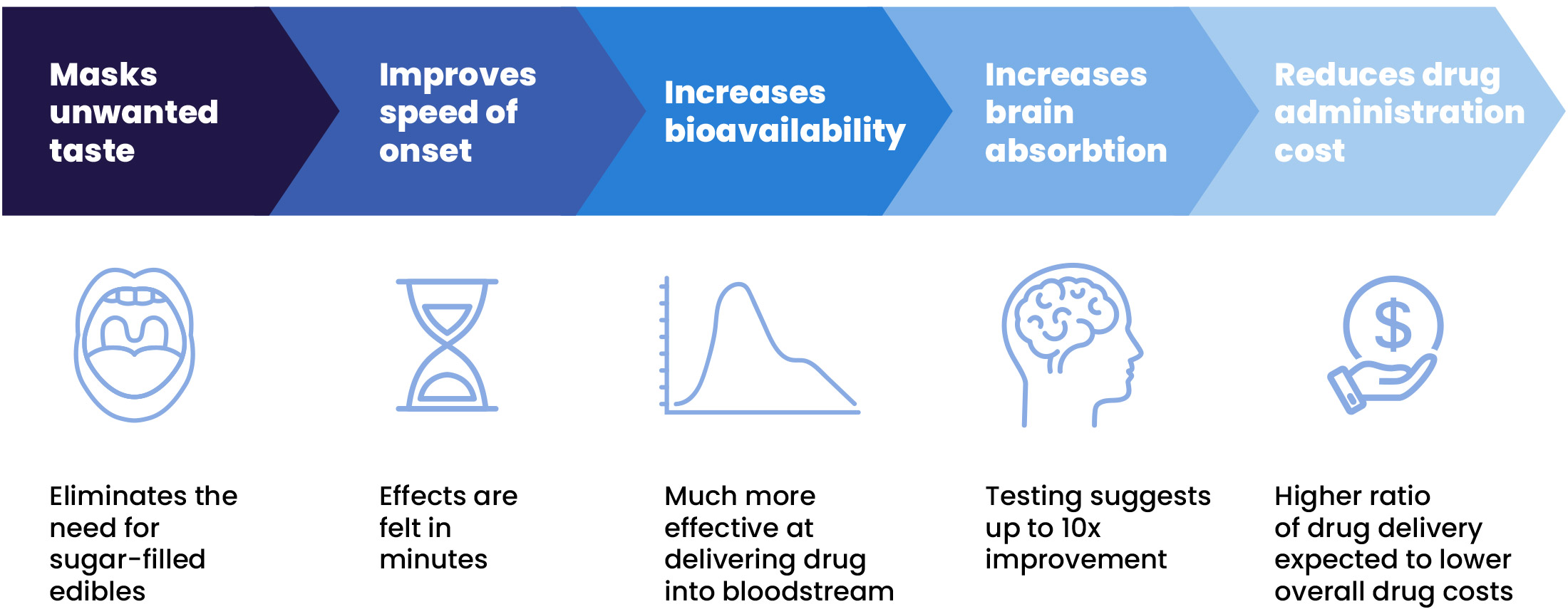 Masks unwanted taste

Improves speed of onset

Increases bioavailability

Increases brain absorbtion

Reduces drug administration cost

$

Eliminates the need for sugar-filled edibles

Effects are felt in minutes

Much more effective at delivering drug into bloodstream

Testing suggests up to 10x improvement

Higher ratio of drug delivery expected to lower overall drug costs